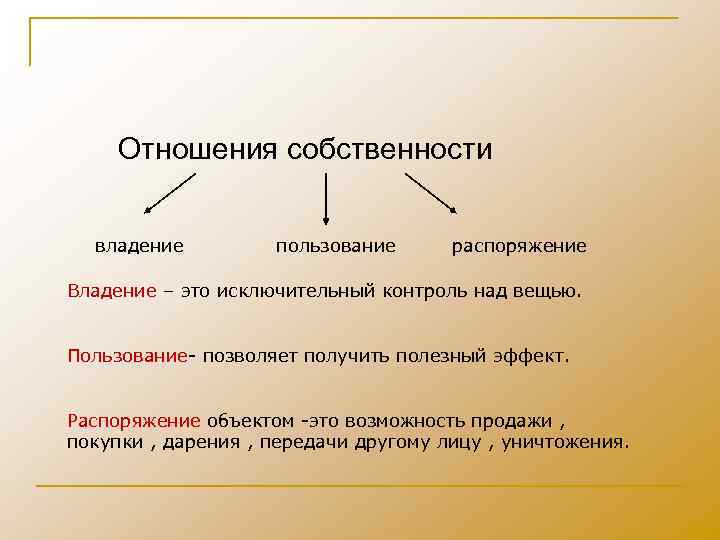 Отношения собственности

владение

пользование

распоряжение

Владение – это исключительный контроль над вещью.

Пользование- позволяет получить полезный эффект.

Распоряжение объектом -это возможность продажи , покупки , дарения , передачи другому лицу , уничтожения.